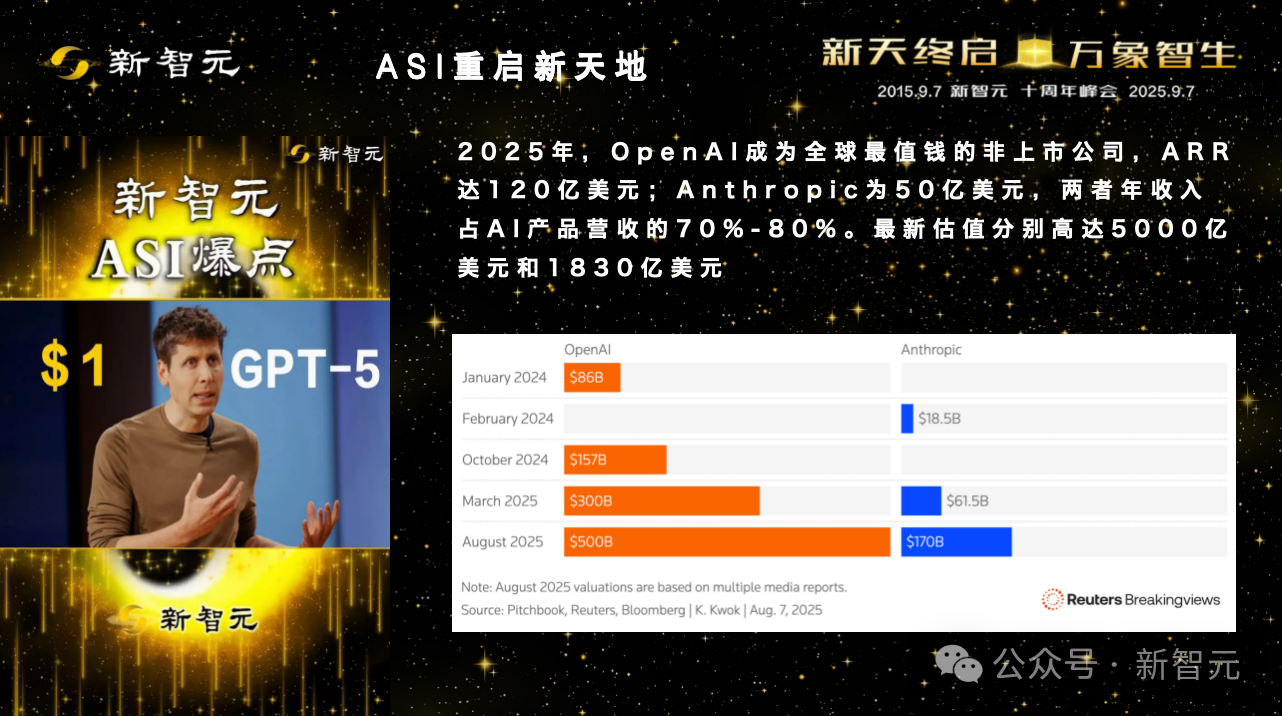 新智元

ASI重启新天地

新天终启 万象智生
2015.9.7 新智元 十周年峰会 2025.9.7

新智元
新智元
ASI爆点
$1 GPT-5
新智元

2025年，OpenAI成为全球最值钱的非上市公司，ARR达120亿美元；Anthropic为50亿美元，两者年收入占AI产品营收的70%-80%。最新估值分别高达5000亿美元和1830亿美元

| | OpenAI | Anthropic |
|---|---|---|
| January 2024 | $86B | |
| February 2024 | | $18.5B |
| October 2024 | $157B | |
| March 2025 | $300B | $61.5B |
| August 2025 | $500B | $170B |

Note: August 2025 valuations are based on multiple media reports.
Source: Pitchbook, Reuters, Bloomberg | K. Kwok | Aug. 7, 2025

Reuters Breakingviews

公众号 · 新智元